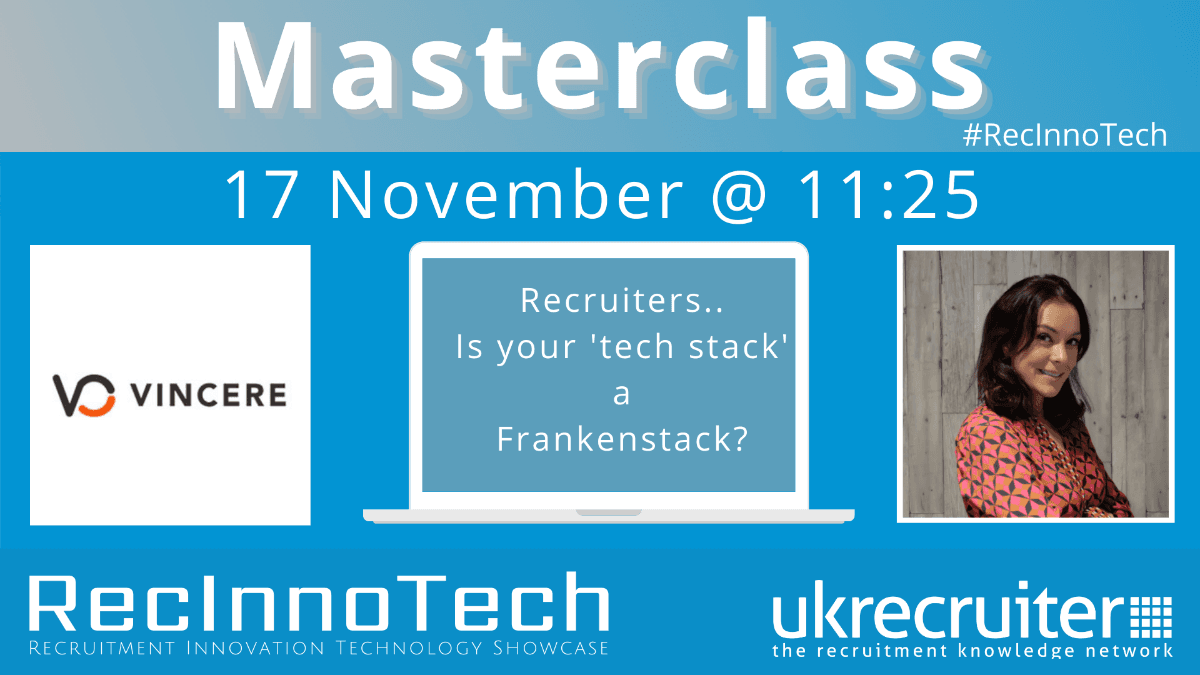 Masterclass

#RecInnoTech

17 November @ 11:25

VINCERE

Recruiters..
Is your 'tech stack' a Frankenstack?

RecInnoTech
Recruitment Innovation Technology Showcase

ukrecruiter
the recruitment knowledge network